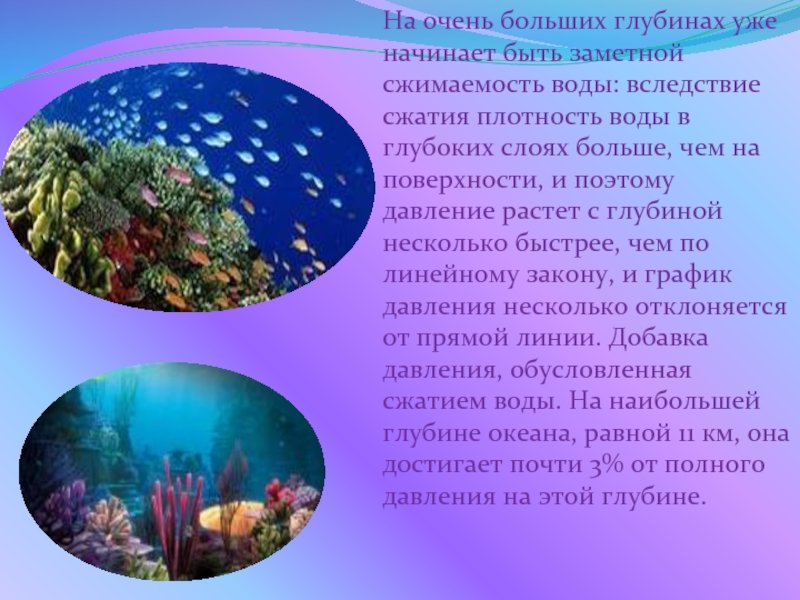 На очень больших глубинах уже начинает быть заметной сжимаемость воды: вследствие сжатия плотность воды в глубоких слоях больше, чем на поверхности, и поэтому давление растет с глубиной несколько быстрее, чем по линейному закону, и график давления несколько отклоняется от прямой линии. Добавка давления, обусловленная сжатием воды. На наибольшей глубине океана, равной 11 км, она достигает почти 3% от полного давления на этой глубине.